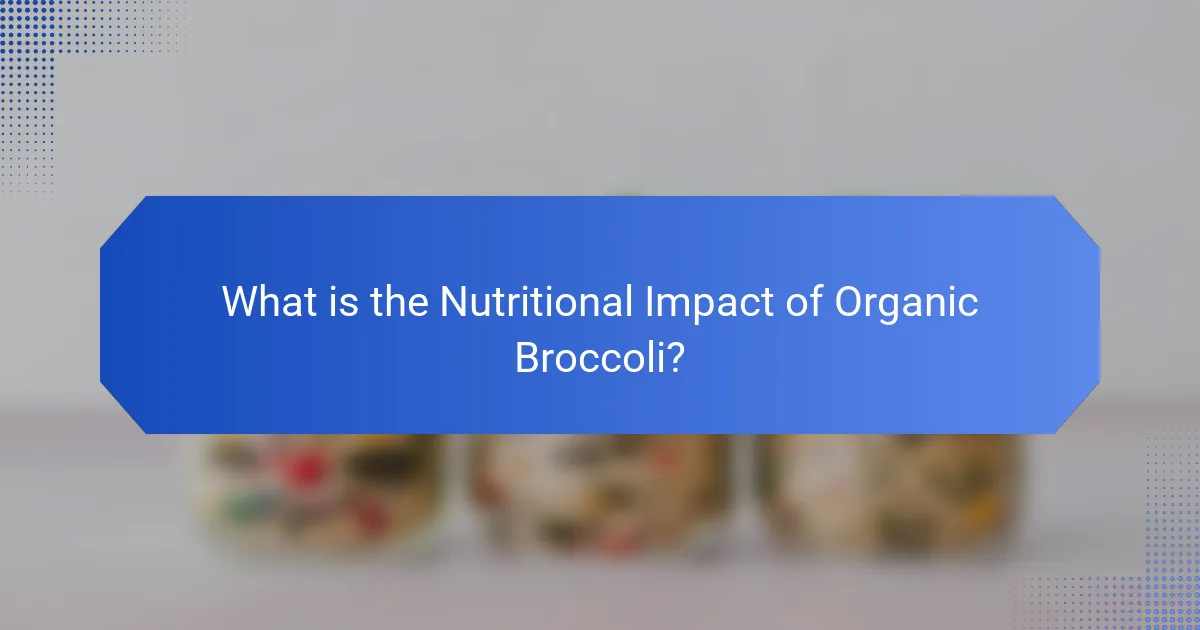 What is the Nutritional Impact of Organic Broccoli?